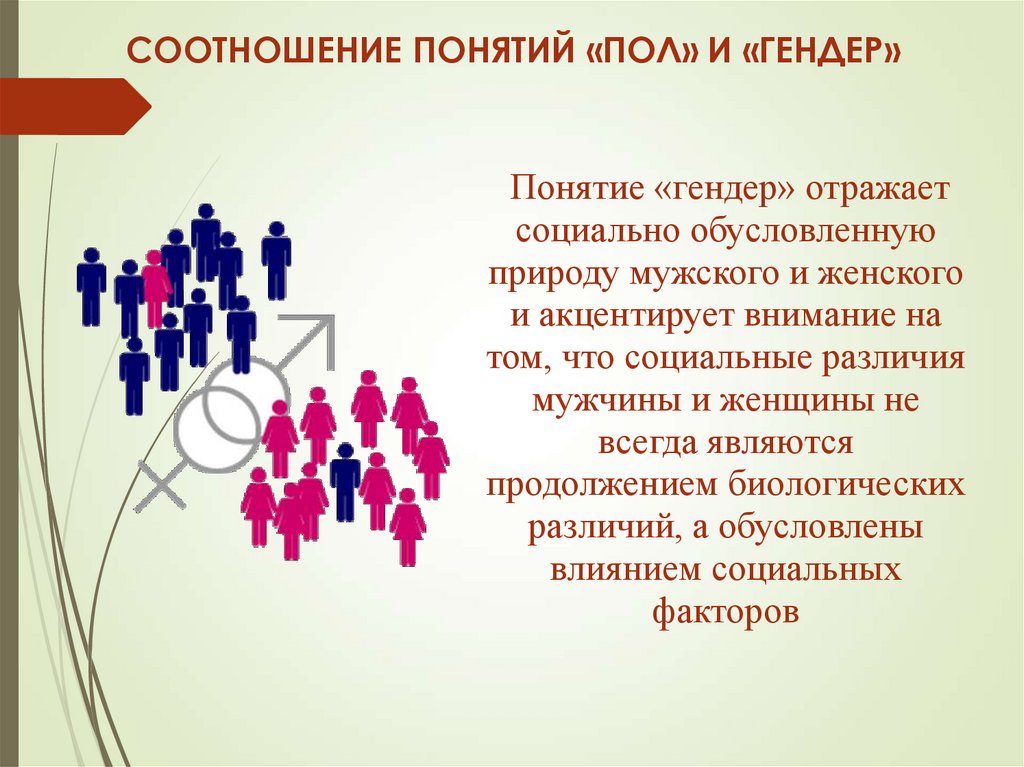 СООТНОШЕНИЕ ПОНЯТИЙ «ПОЛ» И «ГЕНДЕР»

Понятие «гендер» отражает социально обусловленную природу мужского и женского и акцентирует внимание на том, что социальные различия мужчины и женщины не всегда являются продолжением биологических различий, а обусловлены влиянием социальных факторов